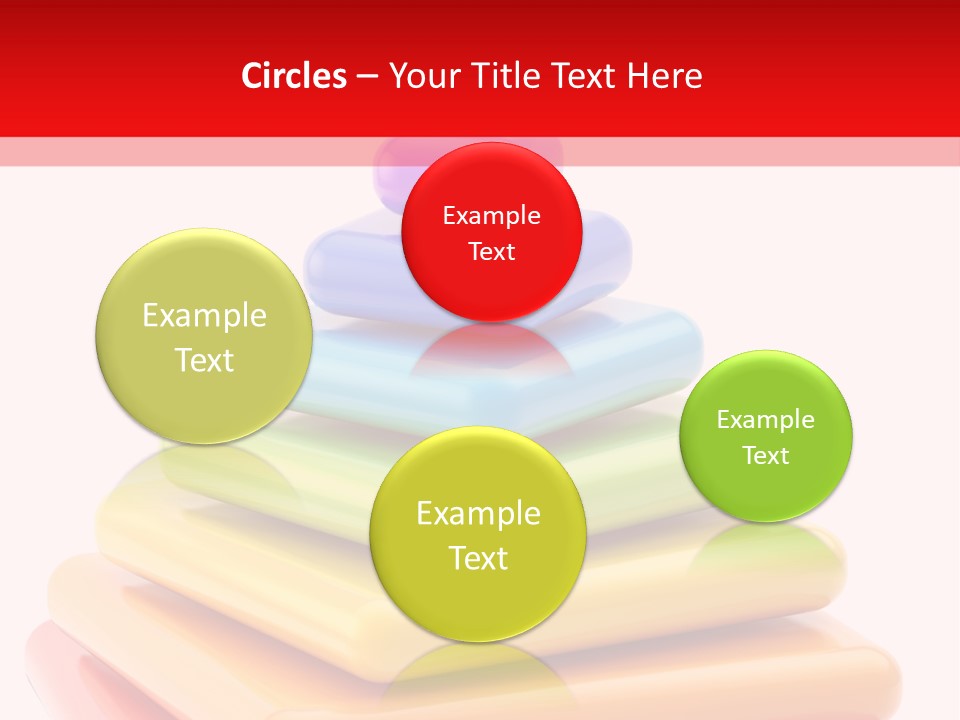 Circles – Your Title Text Here

Example Text

Example Text

Example Text

Example Text